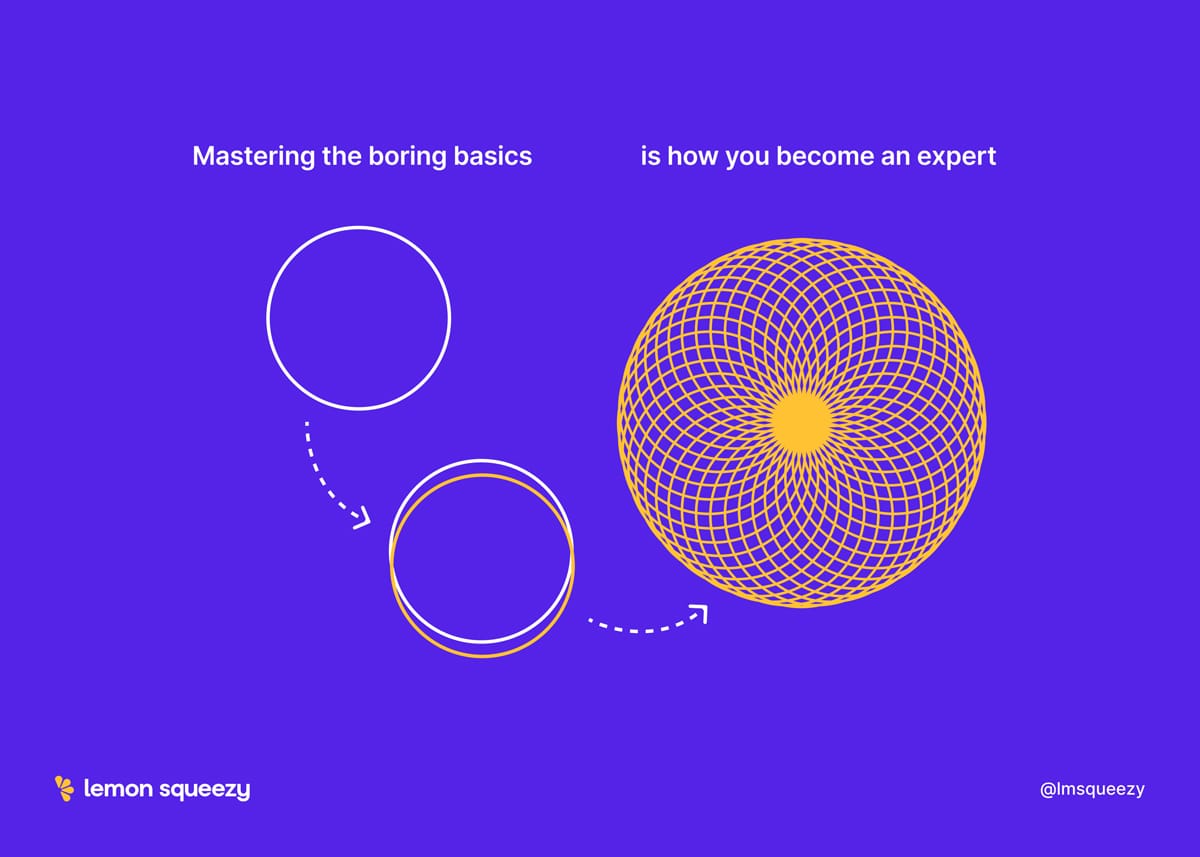 Mastering the boring basics

is how you become an expert

lemon squeezy

@lmsqueezy